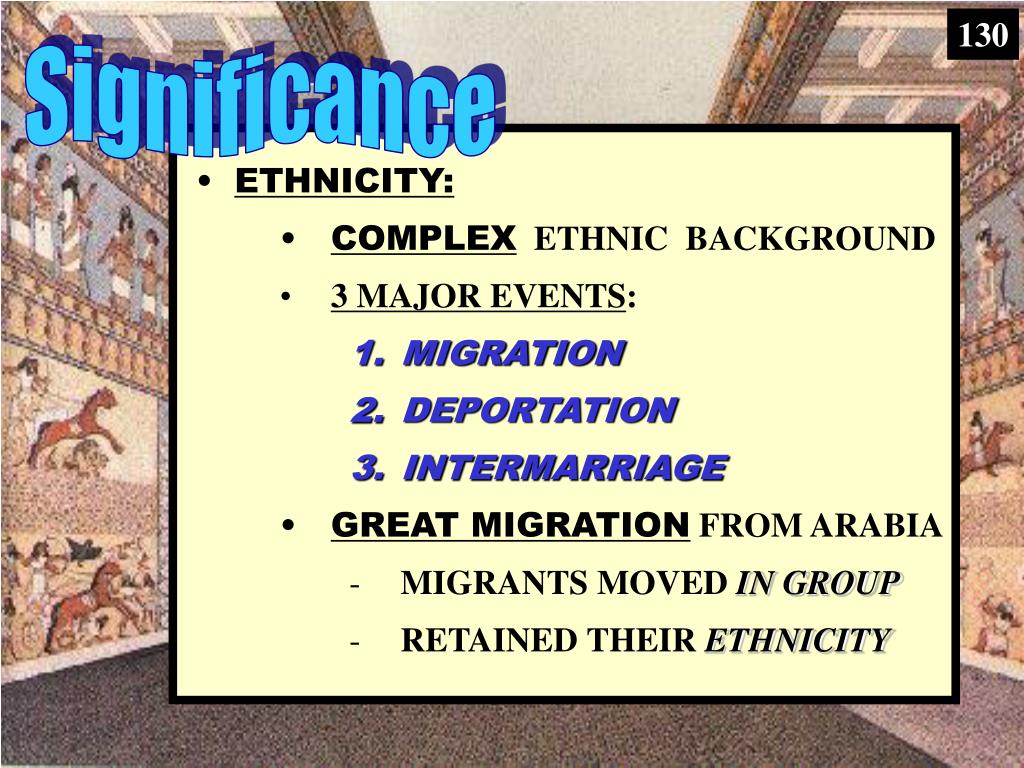 130

Significance

• ETHNICITY:

• COMPLEX ETHNIC BACKGROUND

• 3 MAJOR EVENTS:

1. MIGRATION

2. DEPORTATION

3. INTERMARRIAGE

• GREAT MIGRATION FROM ARABIA

- MIGRANTS MOVED IN GROUP

- RETAINED THEIR ETHNICITY